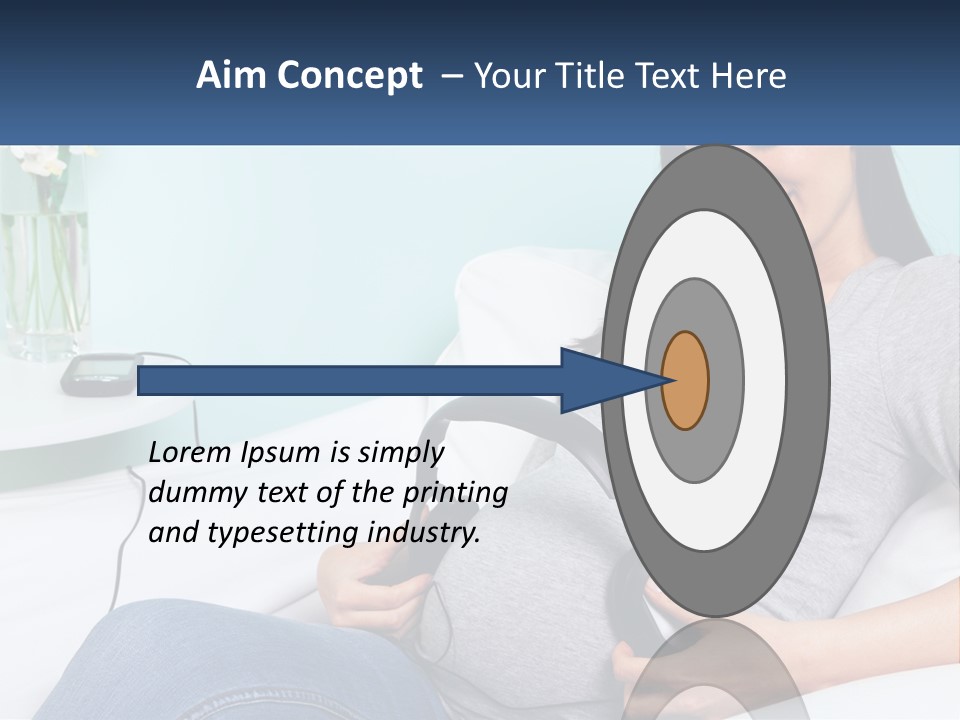 Aim Concept – Your Title Text Here

Lorem Ipsum is simply dummy text of the printing and typesetting industry.